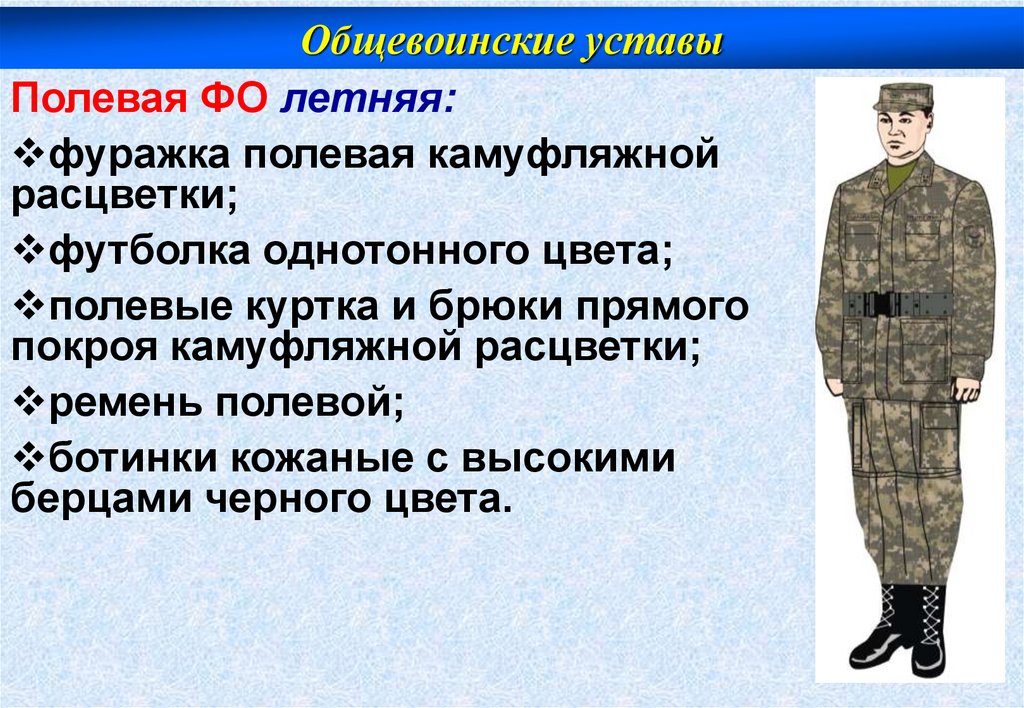 Общевоинские уставы

Полевая ФО летняя:

❖фуражка полевая камуфляжной расцветки;

❖футболка однотонного цвета;

❖полевые куртка и брюки прямого покроя камуфляжной расцветки;

❖ремень полевой;

❖ботинки кожаные с высокими берцами черного цвета.